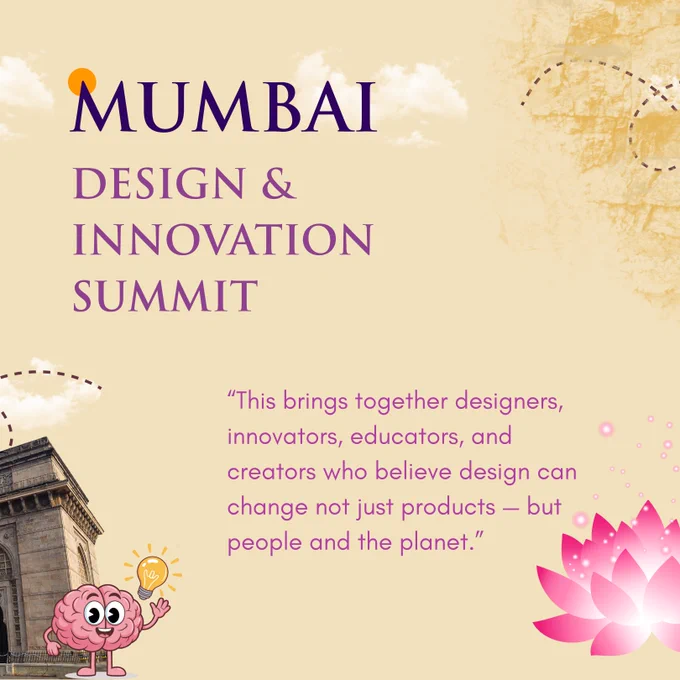 MUMBAI
DESIGN &
INNOVATION
SUMMIT

“This brings together designers, innovators, educators, and creators who believe design can change not just products — but people and the planet.”